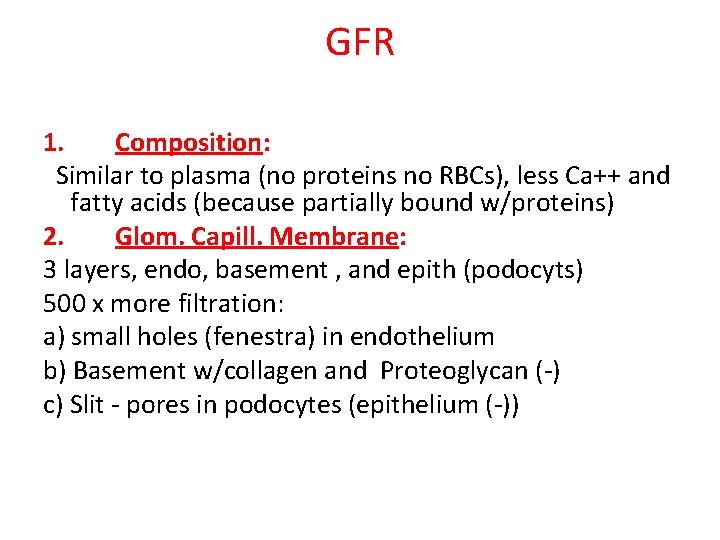 GFR

1. Composition:

Similar to plasma (no proteins no RBCs), less Ca++ and fatty acids (because partially bound w/proteins)

2. Glom. Capill. Membrane:

3 layers, endo, basement , and epith (podocyts)

500 x more filtration:

a) small holes (fenestra) in endothelium

b) Basement w/collagen and Proteoglycan (-)

c) Slit - pores in podocytes (epithelium (-))